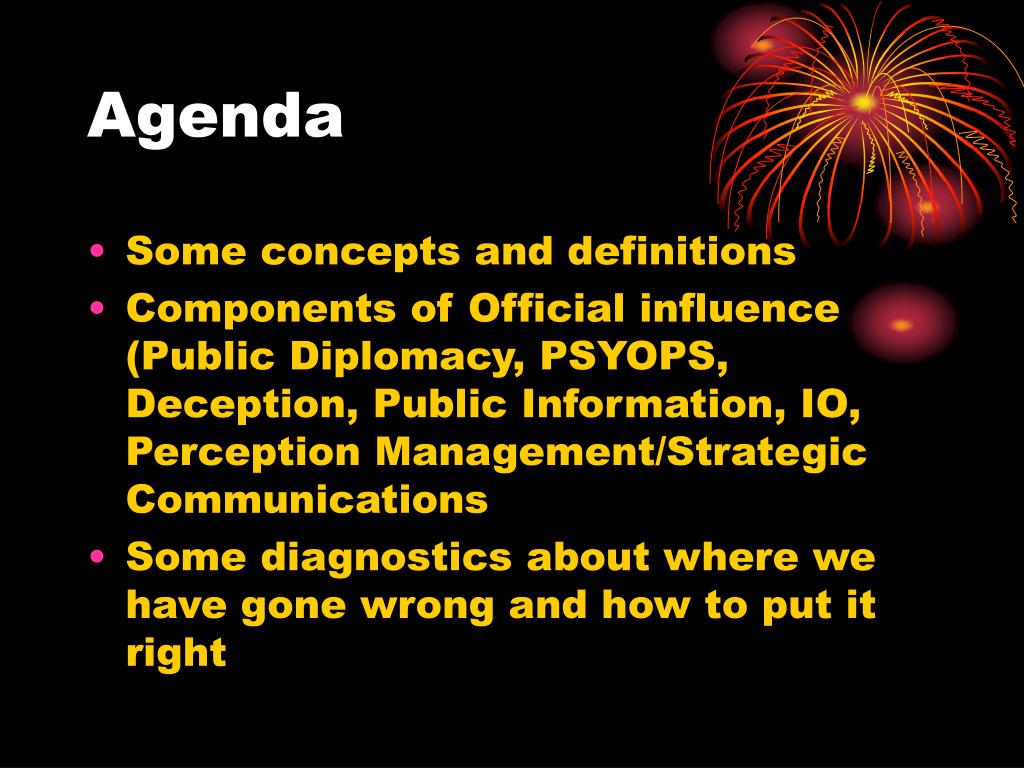 Agenda

• Some concepts and definitions
• Components of Official influence (Public Diplomacy, PSYOPS, Deception, Public Information, IO, Perception Management/Strategic Communications
• Some diagnostics about where we have gone wrong and how to put it right